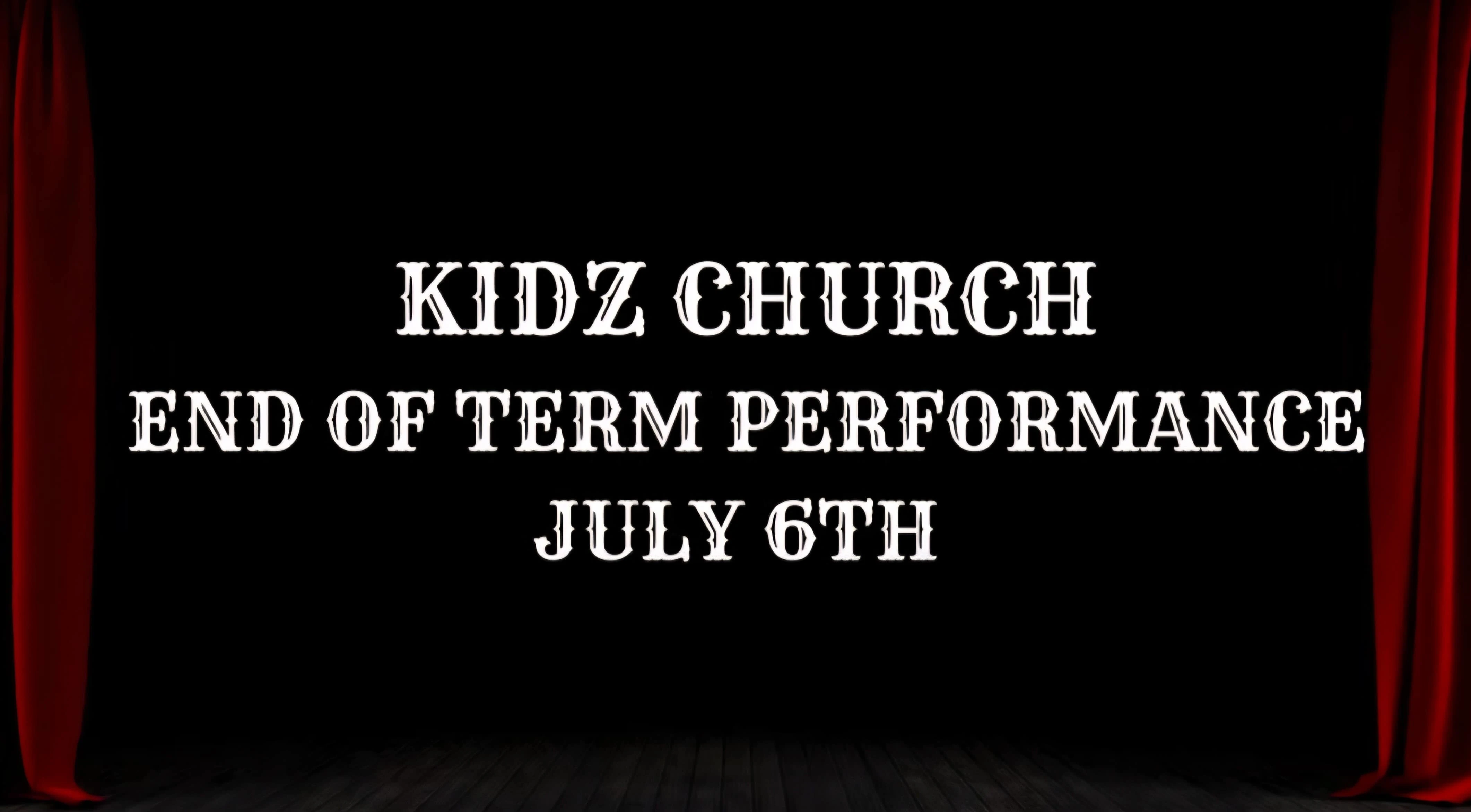 KIDZ CHURCH
END OF TERM PERFORMANCE
JULY 6TH